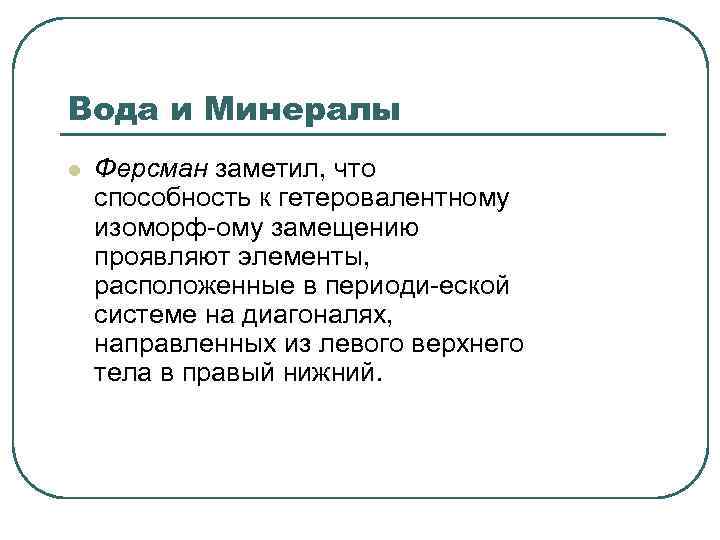 Вода и Минералы

Ферсман заметил, что способность к гетеровалентному изоморф-ому замещению проявляют элементы, расположенные в периоди-еской системе на диагоналях, направленных из левого верхнего тела в правый нижний.